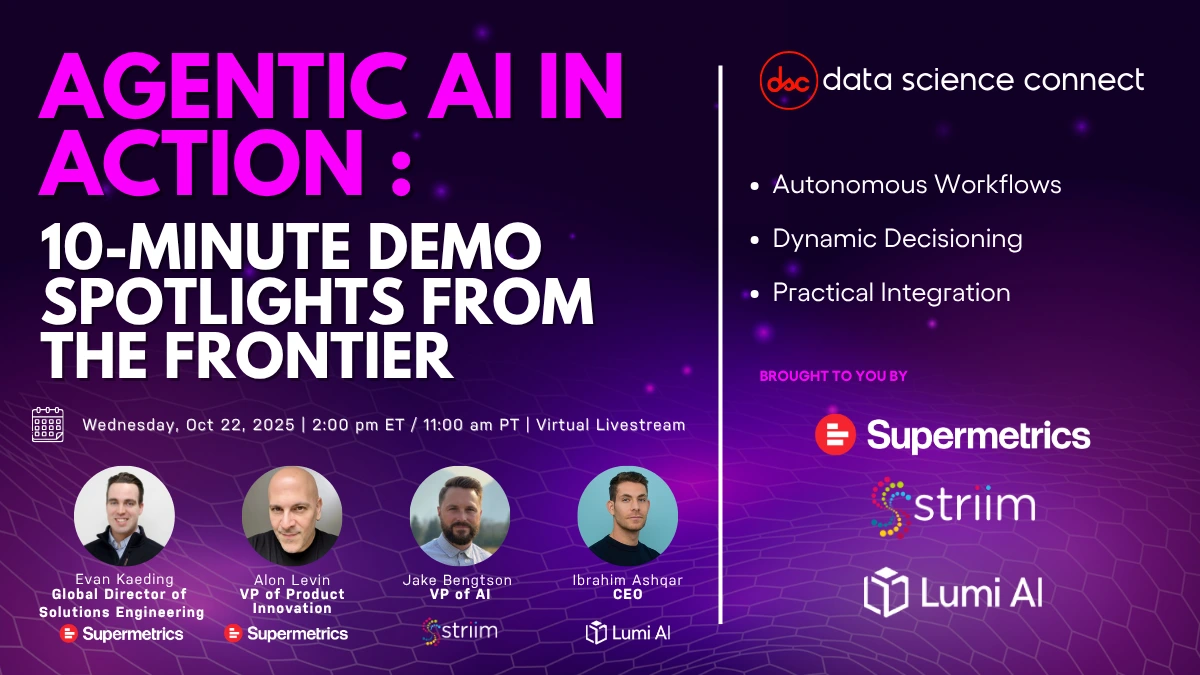 AGENTIC AI IN ACTION :

10-MINUTE DEMO SPOTLIGHTS FROM THE FRONTIER

Wednesday, Oct 22, 2025 | 2:00 pm ET / 11:00 am PT | Virtual Livestream

Evan Kaeding
Global Director of Solutions Engineering
Supermetrics

Alon Levin
VP of Product Innovation
Supermetrics

Jake Bengtson
VP of AI
striim

Ibrahim Ashqar
CEO
Lumi AI

dsc data science connect

• Autonomous Workflows
• Dynamic Decisioning
• Practical Integration

BROUGHT TO YOU BY

Supermetrics

striim

Lumi AI